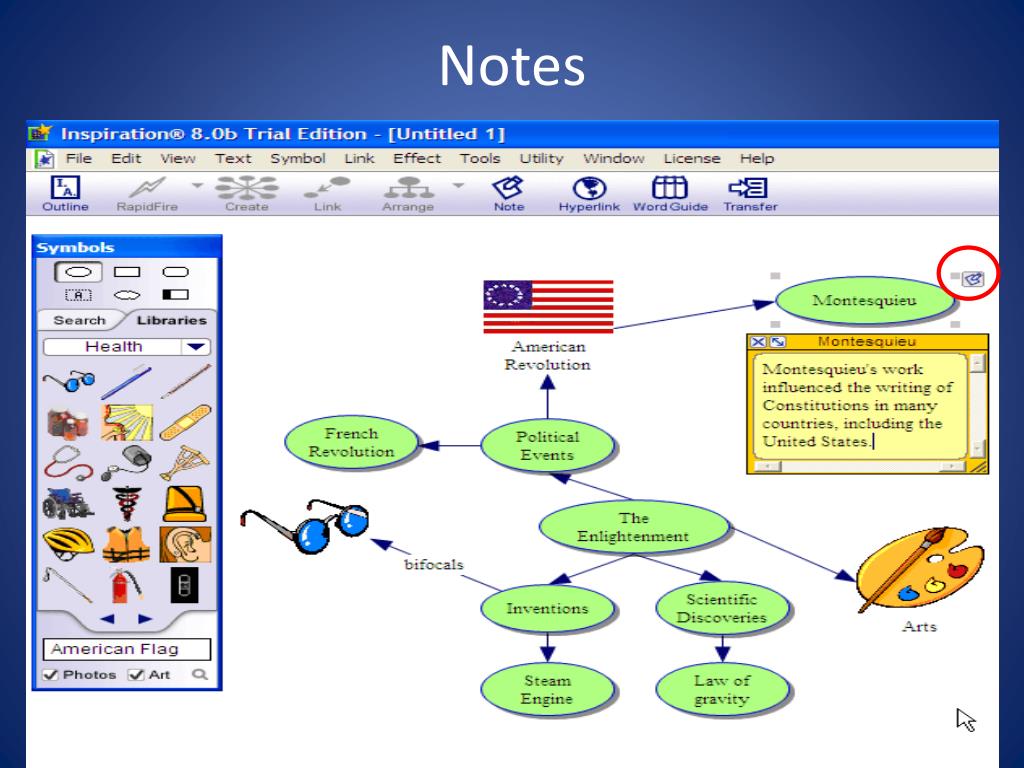 Notes

Inspiration® 8.0b Trial Edition - [Untitled 1]

File Edit View Text Symbol Link Effect Tools Utility Window License Help

Outline RapidFire Create Link Arrange Note Hyperlink Word Guide Transfer

Symbols

Search Libraries

Health

American Flag

Photos Art

American Revolution

Montesquieu

Montesquieu

Montesquieu's work influenced the writing of Constitutions in many countries, including the United States.

French Revolution

Political Events

The Enlightenment

bifocals

Inventions

Scientific Discoveries

Arts

Steam Engine

Law of gravity